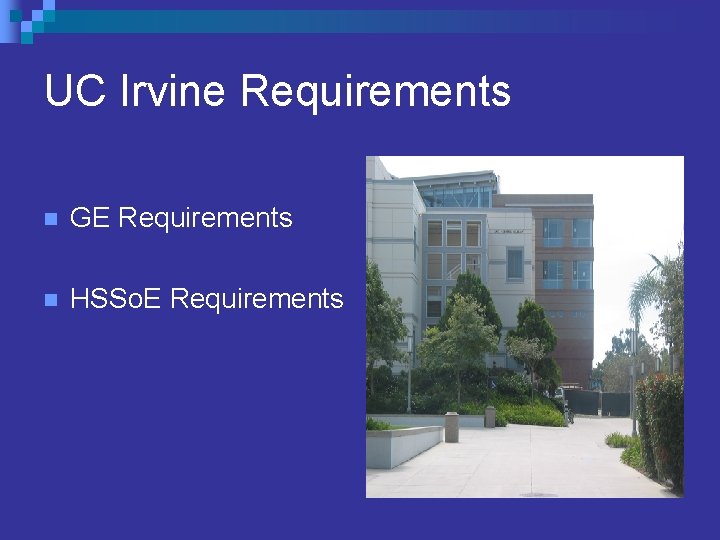 UC Irvine Requirements

GE Requirements

HSSoE Requirements